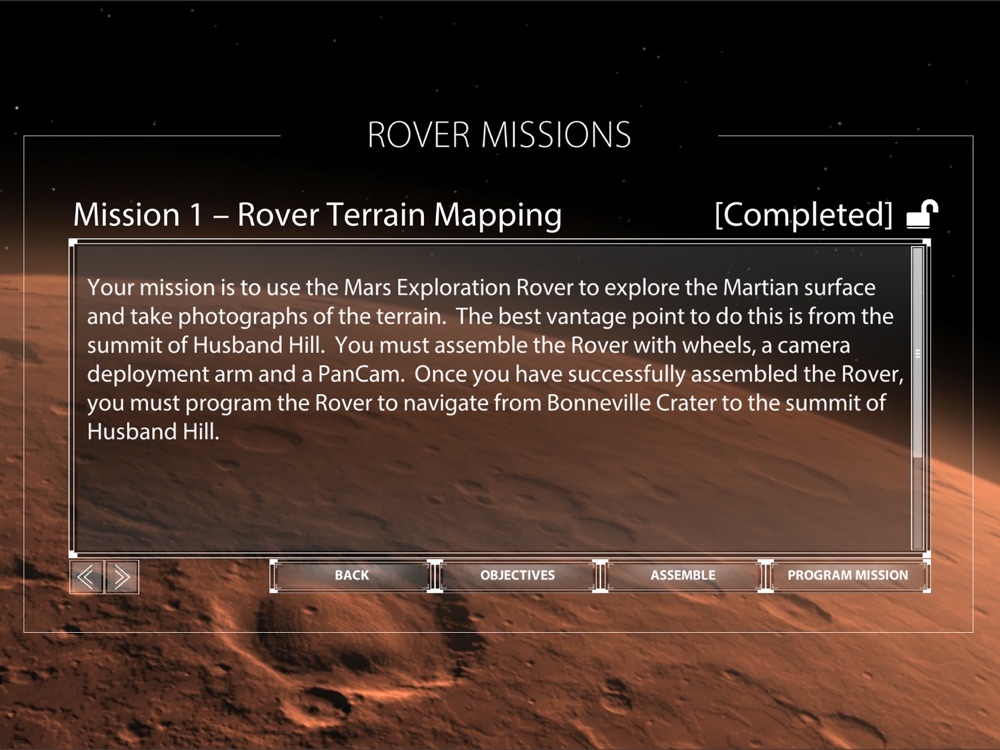 ROVER MISSIONS

Mission 1 – Rover Terrain Mapping

[Completed]

Your mission is to use the Mars Exploration Rover to explore the Martian surface and take photographs of the terrain. The best vantage point to do this is from the summit of Husband Hill. You must assemble the Rover with wheels, a camera deployment arm and a PanCam. Once you have successfully assembled the Rover, you must program the Rover to navigate from Bonneville Crater to the summit of Husband Hill.

BACK

OBJECTIVES

ASSEMBLE

PROGRAM MISSION